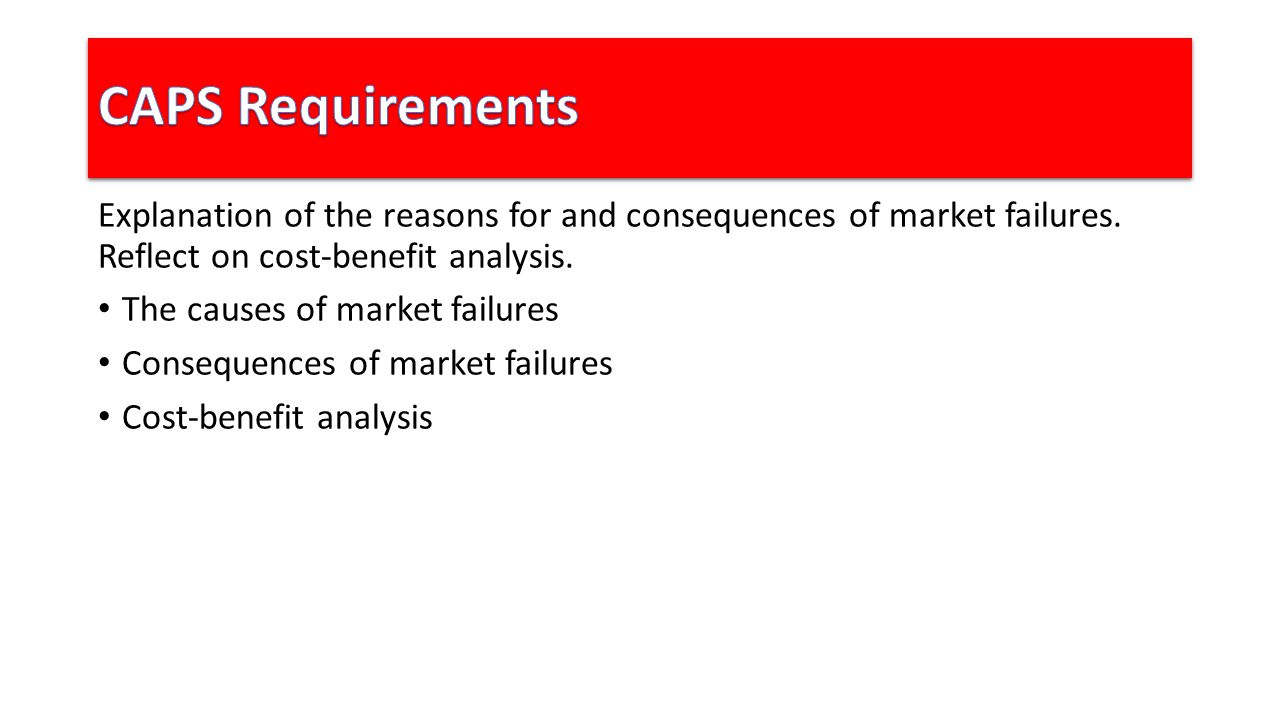 CAPS Requirements

Explanation of the reasons for and consequences of market failures. Reflect on cost-benefit analysis.

• The causes of market failures
• Consequences of market failures
• Cost-benefit analysis